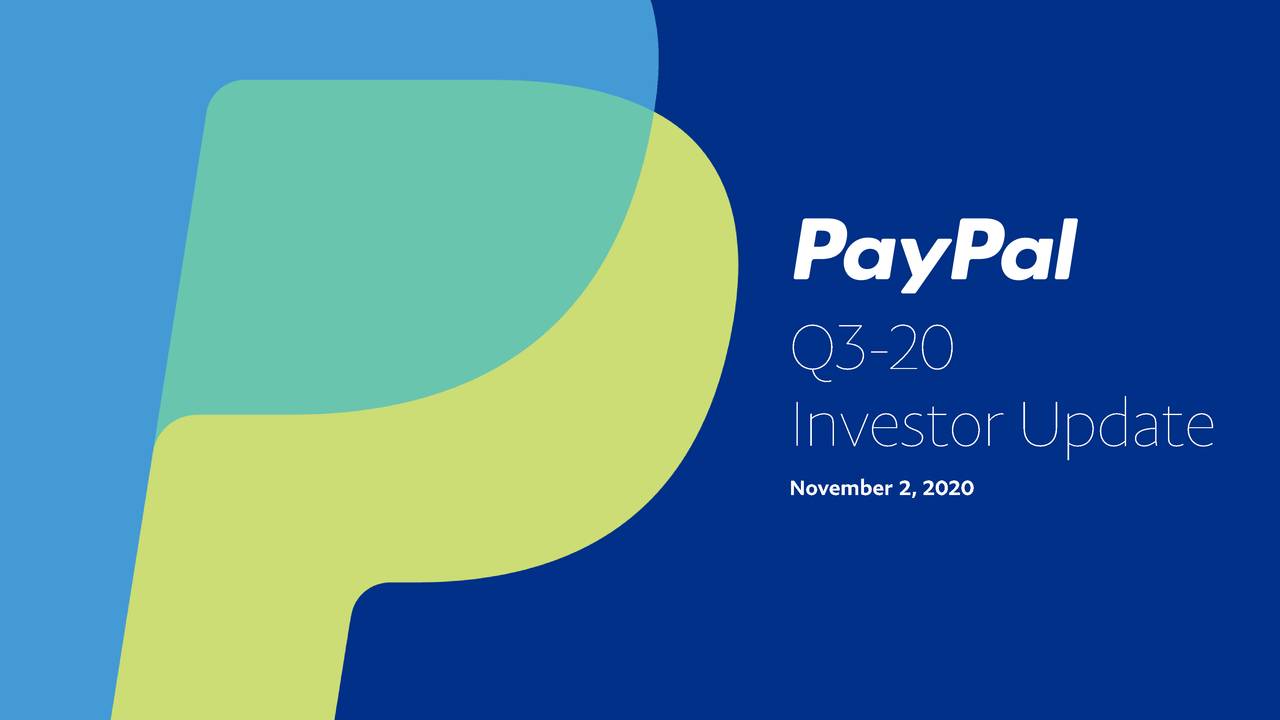 PayPal

Q3-20
Investor Update

November 2, 2020